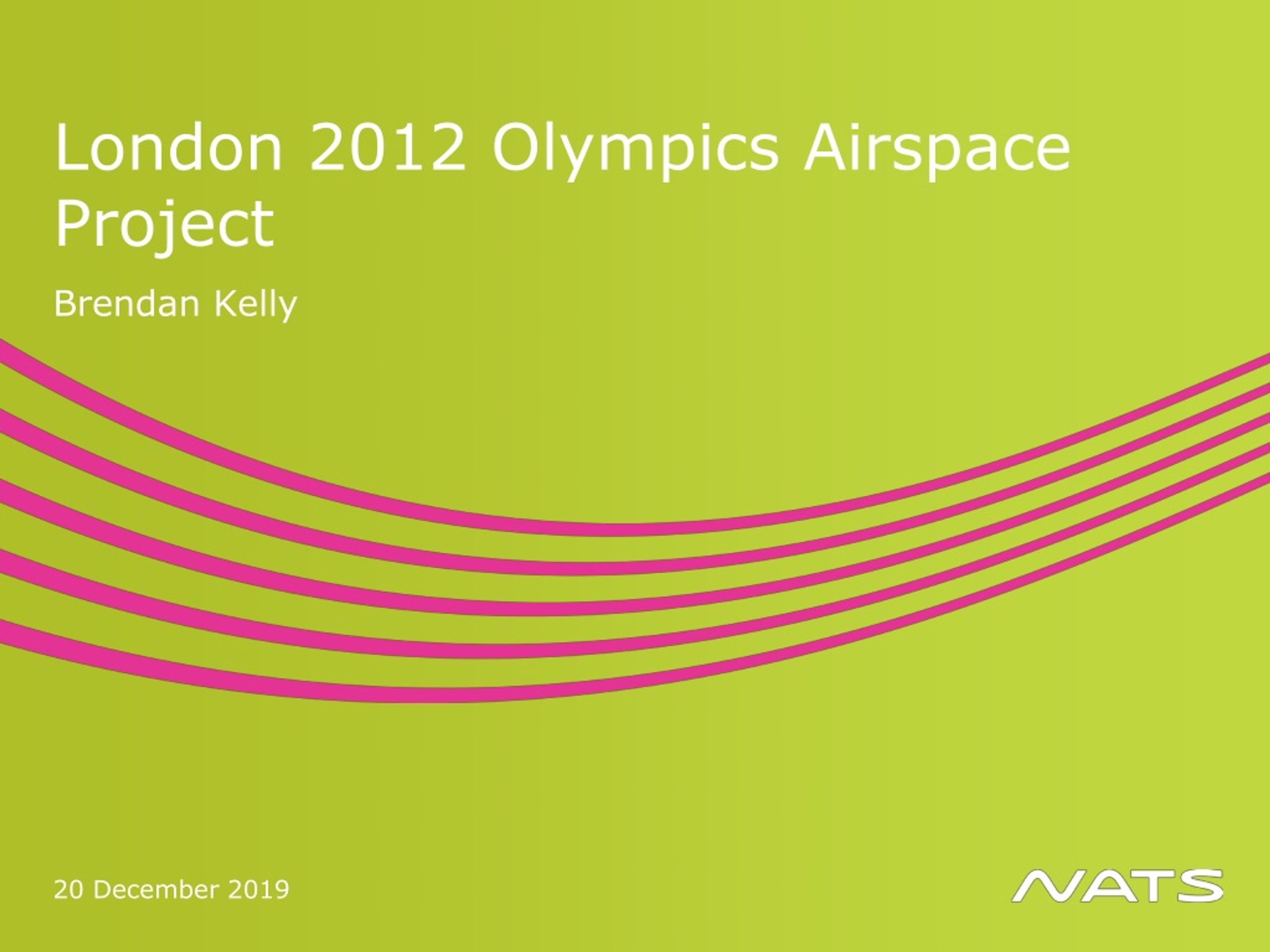 London 2012 Olympics Airspace Project

Brendan Kelly

20 December 2019

NATS